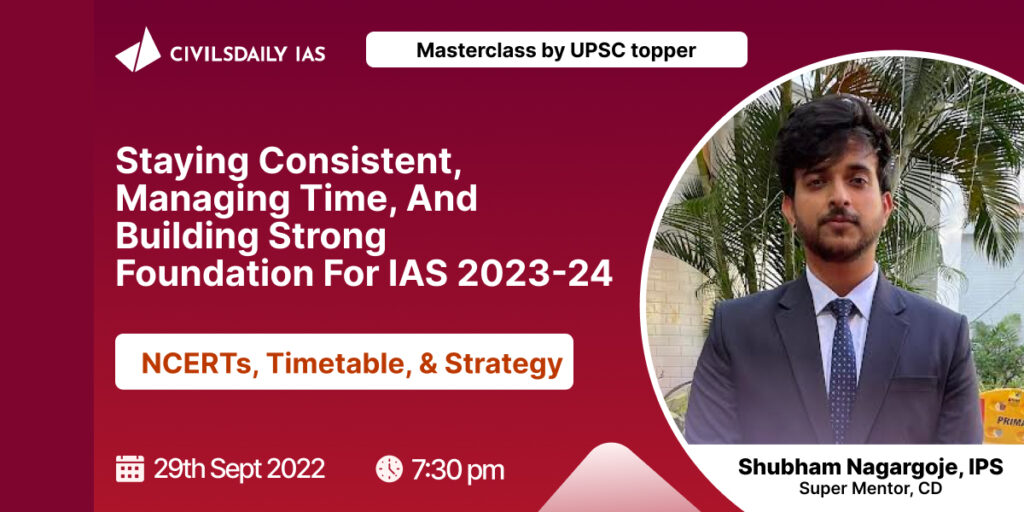 CIVILSDAILY IAS

Masterclass by UPSC topper

Staying Consistent, Managing Time, And Building Strong Foundation For IAS 2023-24

NCERTs, Timetable, & Strategy

29th Sept 2022

7:30 pm

PRIMA

Shubham Nagargoje, IPS
Super Mentor, CD